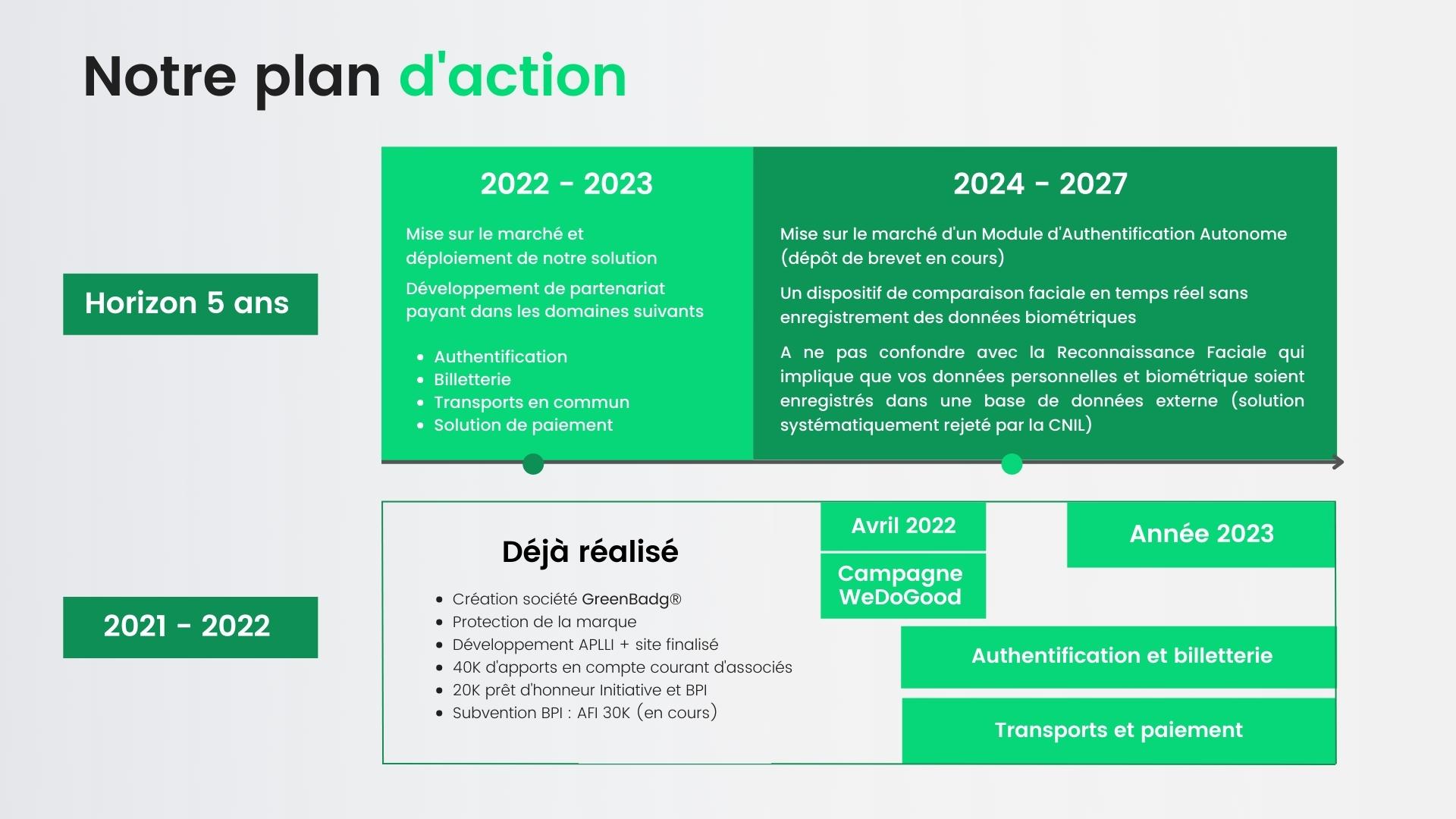 Notre plan d'action

Horizon 5 ans

2022 - 2023

Mise sur le marché et déploiement de notre solution

Développement de partenariat payant dans les domaines suivants

- Authentification
- Billetterie
- Transports en commun
- Solution de paiement

2024 - 2027

Mise sur le marché d'un Module d'Authentification Autonome (dépôt de brevet en cours)

Un dispositif de comparaison faciale en temps réel sans enregistrement des données biométriques

A ne pas confondre avec la Reconnaissance Faciale qui implique que vos données personnelles et biométrique soient enregistrés dans une base de données externe (solution systématiquement rejeté par la CNIL)

2021 - 2022

Déjà réalisé

- Création société GreenBadg®
- Protection de la marque
- Développement APLLI + site finalisé
- 40K d'apports en compte courant d'associés
- 20K prêt d'honneur Initiative et BPI
- Subvention BPI : AFI 30K (en cours)

Avril 2022

Campagne WeDoGood

Année 2023

Authentification et billetterie

Transports et paiement